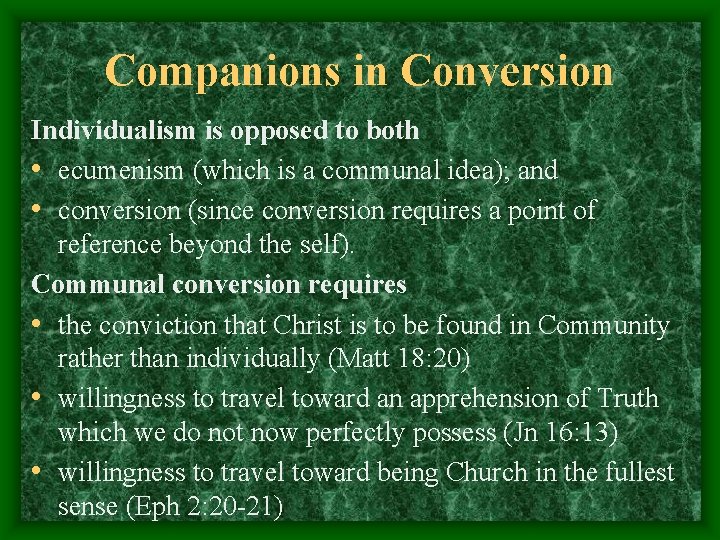 Companions in Conversion

Individualism is opposed to both

• ecumenism (which is a communal idea); and

• conversion (since conversion requires a point of reference beyond the self).

Communal conversion requires

• the conviction that Christ is to be found in Community rather than individually (Matt 18:20)

• willingness to travel toward an apprehension of Truth which we do not now perfectly possess (Jn 16:13)

• willingness to travel toward being Church in the fullest sense (Eph 2:20-21)